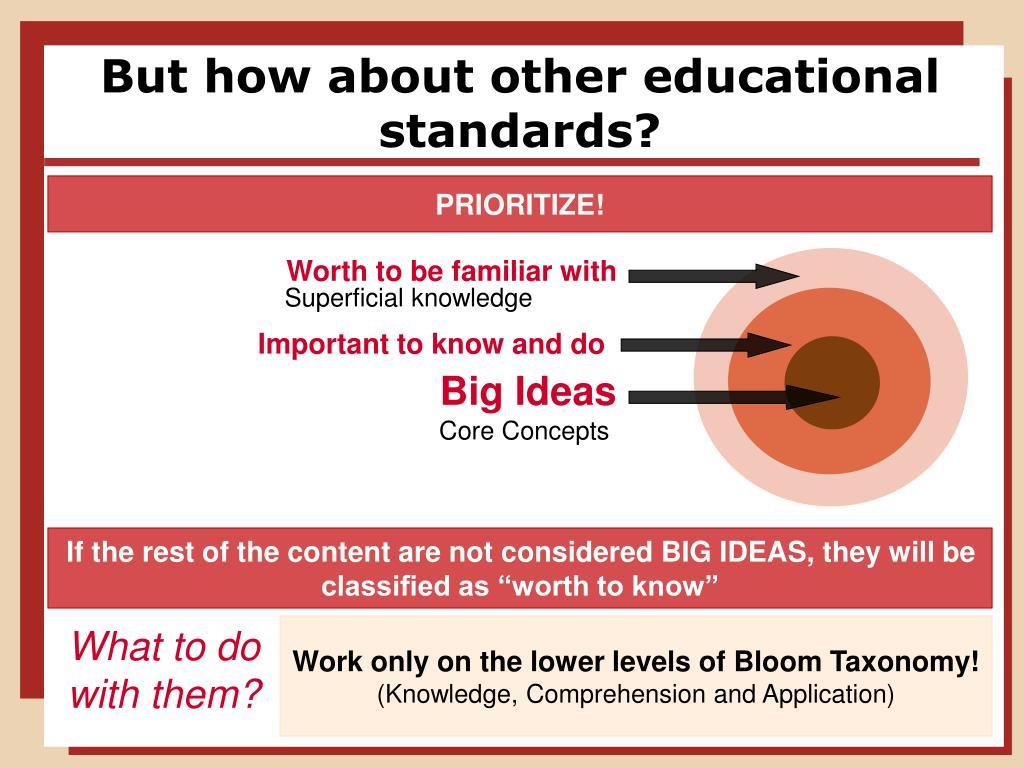 But how about other educational standards?

PRIORITIZE!

Worth to be familiar with
Superficial knowledge

Important to know and do

Big Ideas
Core Concepts

If the rest of the content are not considered BIG IDEAS, they will be classified as “worth to know”

What to do with them?

Work only on the lower levels of Bloom Taxonomy!
(Knowledge, Comprehension and Application)